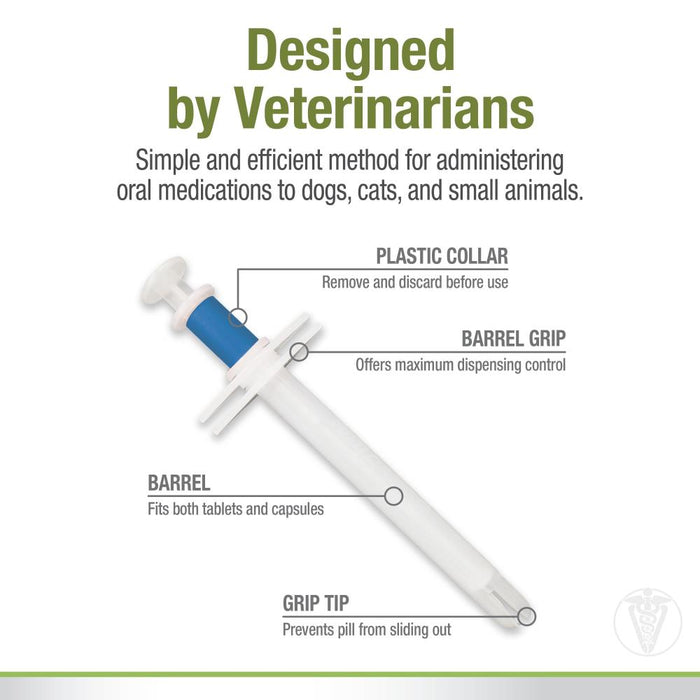 Designed by Veterinarians

Simple and efficient method for administering oral medications to dogs, cats, and small animals.

PLASTIC COLLAR
Remove and discard before use

BARREL GRIP
Offers maximum dispensing control

BARREL
Fits both tablets and capsules

GRIP TIP
Prevents pill from sliding out